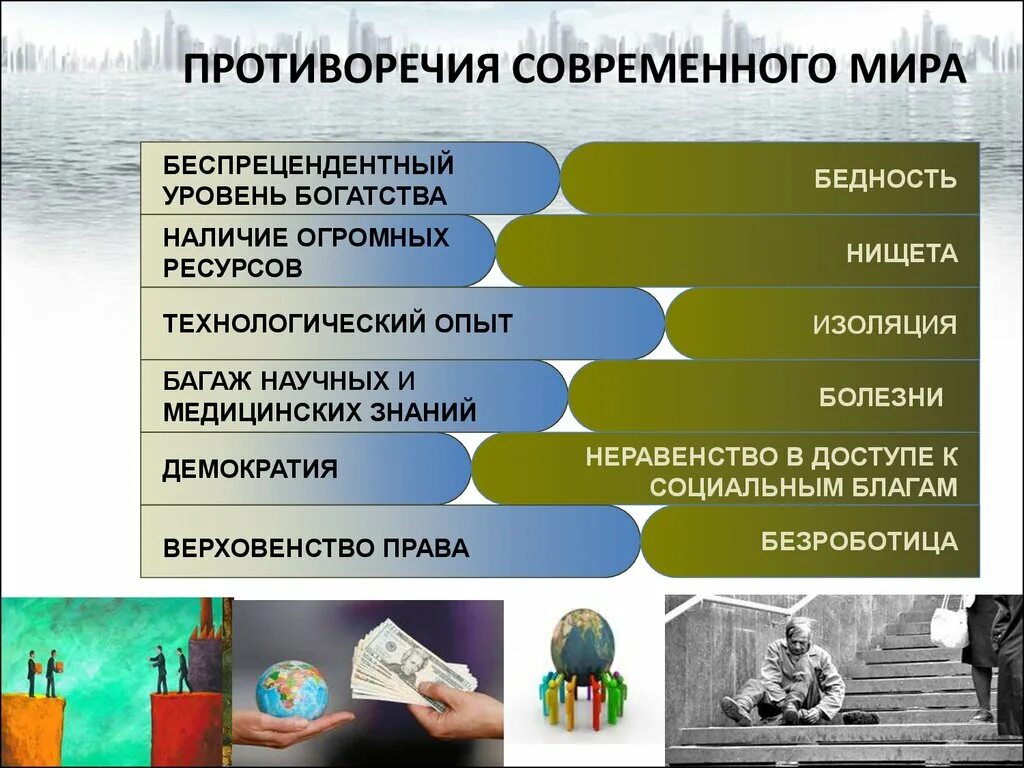 ПРОТИВОРЕЧИЯ СОВРЕМЕННОГО МИРА

| | |
|---|---|
| БЕСПРЕЦЕНДЕНТНЫЙ УРОВЕНЬ БОГАТСТВА | БЕДНОСТЬ |
| НАЛИЧИЕ ОГРОМНЫХ РЕСУРСОВ | НИЩЕТА |
| ТЕХНОЛОГИЧЕСКИЙ ОПЫТ | ИЗОЛЯЦИЯ |
| БАГАЖ НАУЧНЫХ И МЕДИЦИНСКИХ ЗНАНИЙ | БОЛЕЗНИ |
| ДЕМОКРАТИЯ | НЕРАВЕНСТВО В ДОСТУПЕ К СОЦИАЛЬНЫМ БЛАГАМ |
| ВЕРХОВЕНСТВО ПРАВА | БЕЗРОБОТИЦА |